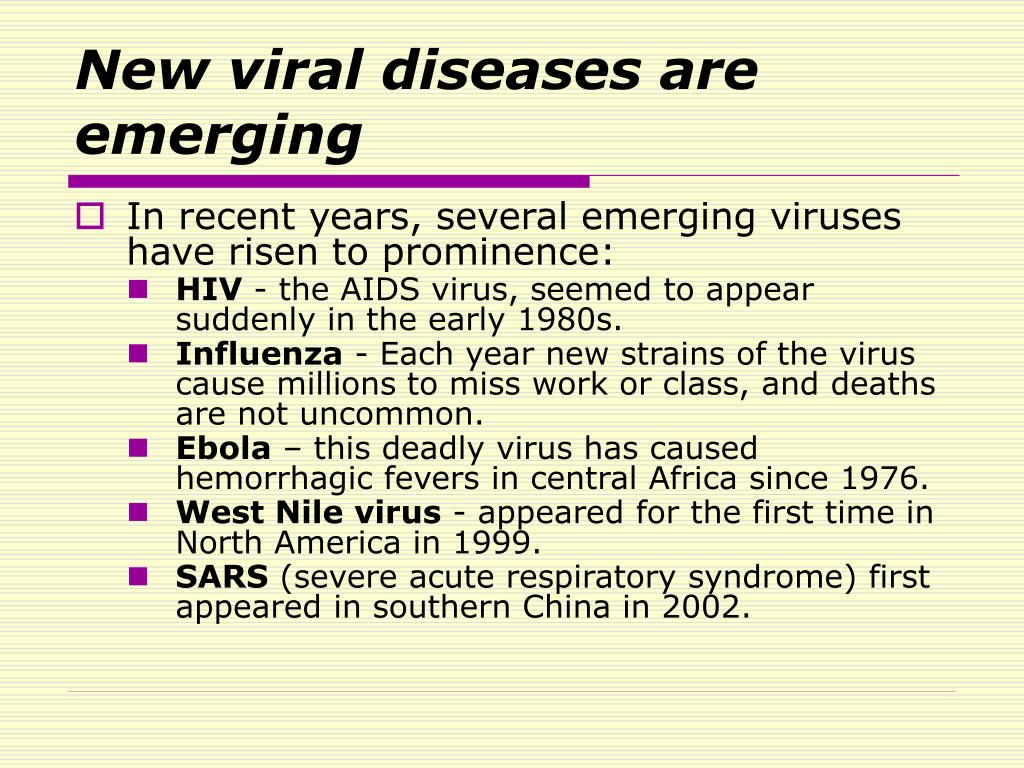 New viral diseases are emerging

In recent years, several emerging viruses have risen to prominence:

HIV - the AIDS virus, seemed to appear suddenly in the early 1980s.

Influenza - Each year new strains of the virus cause millions to miss work or class, and deaths are not uncommon.

Ebola – this deadly virus has caused hemorrhagic fevers in central Africa since 1976.

West Nile virus - appeared for the first time in North America in 1999.

SARS (severe acute respiratory syndrome) first appeared in southern China in 2002.